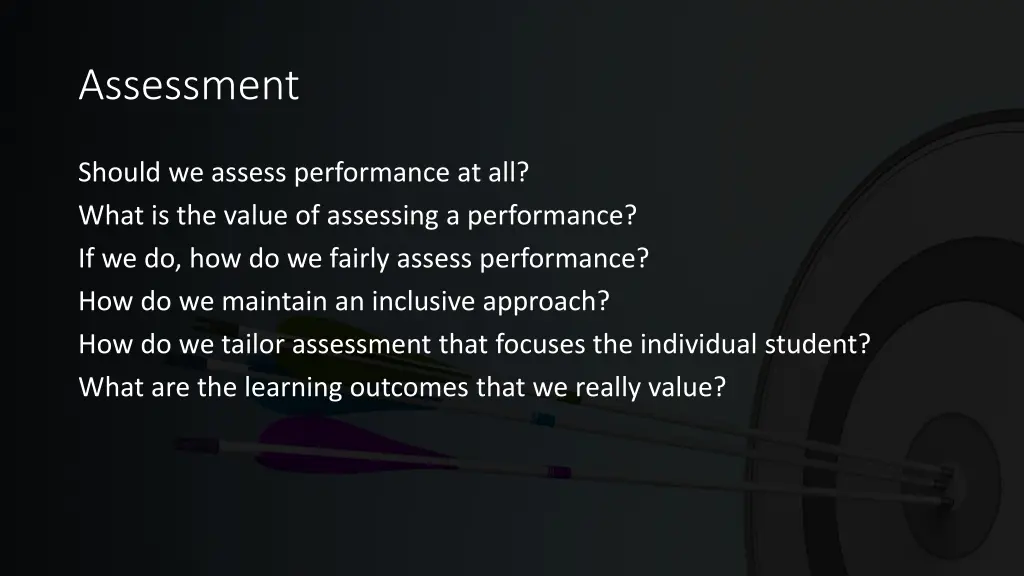 Assessment

Should we assess performance at all?
What is the value of assessing a performance?
If we do, how do we fairly assess performance?
How do we maintain an inclusive approach?
How do we tailor assessment that focuses the individual student?
What are the learning outcomes that we really value?